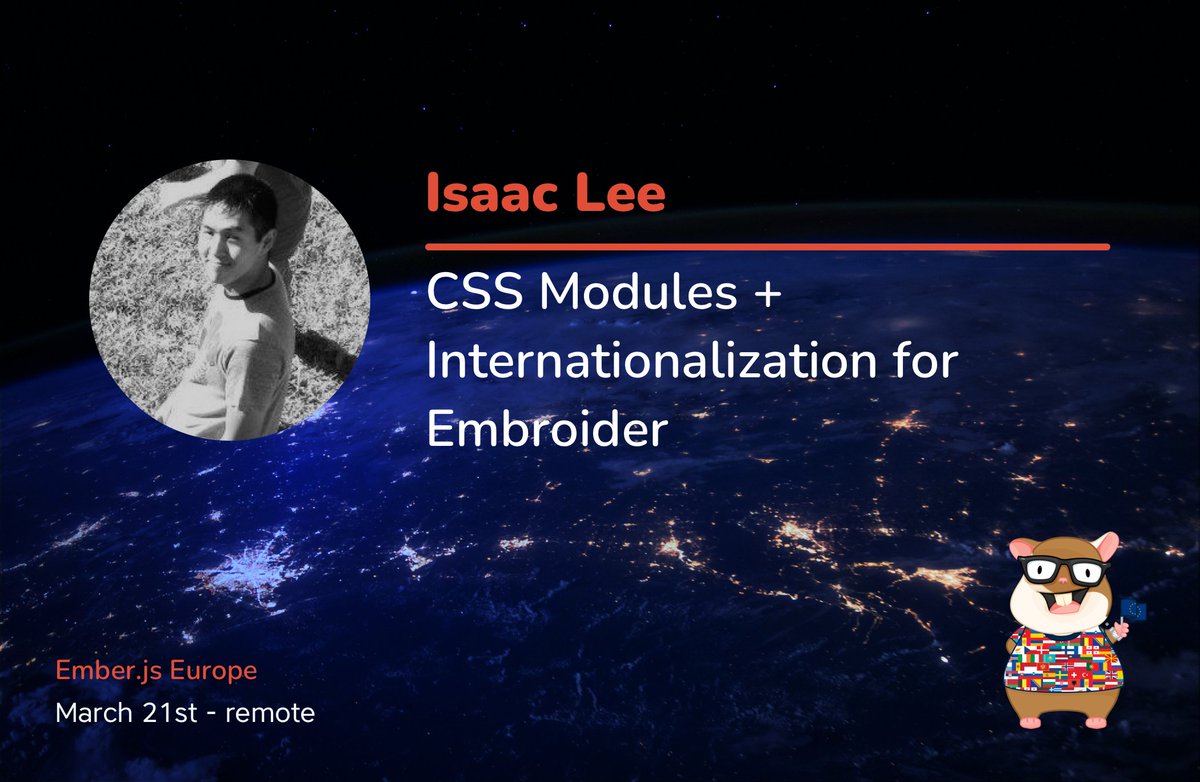 Isaac Lee

CSS Modules + Internationalization for Embroider

Ember.js Europe
March 21st - remote